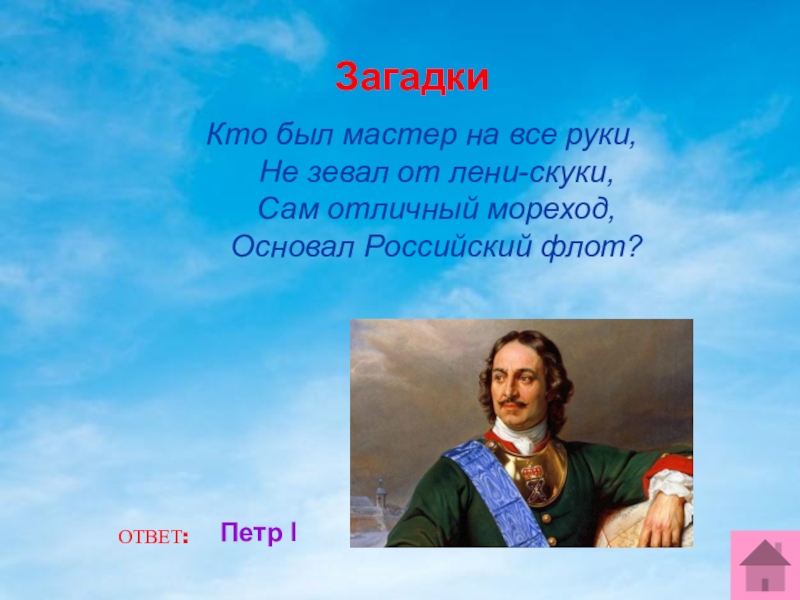 Загадки

Кто был мастер на все руки,
Не зевал от лени-скуки,
Сам отличный мореход,
Основал Российский флот?

ОТВЕТ: Петр I